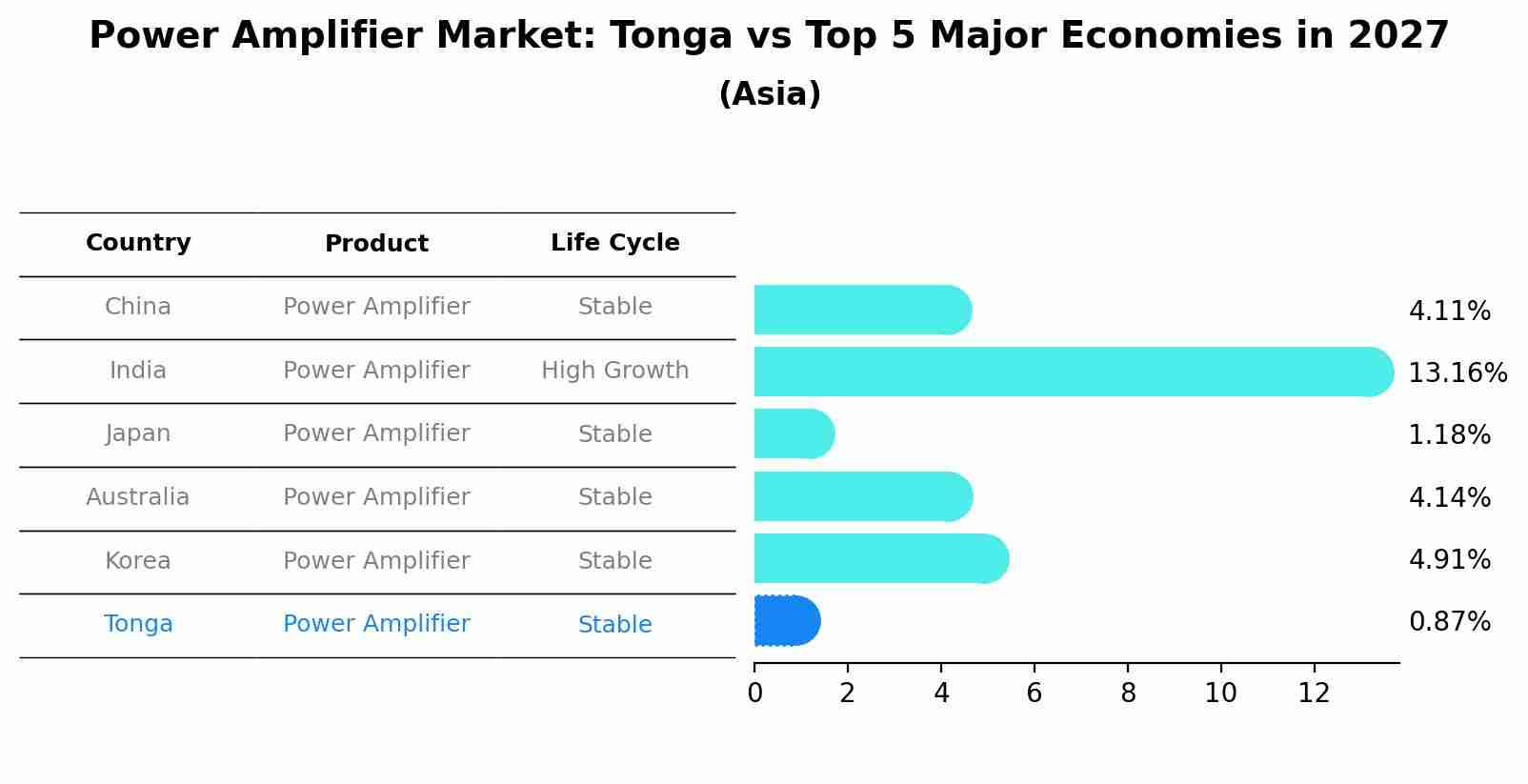 Power Amplifier Market: Tonga vs Top 5 Major Economies in 2027

(Asia)

| Country | Product | Life Cycle |
|---|---|---|
| China | Power Amplifier | Stable |
| India | Power Amplifier | High Growth |
| Japan | Power Amplifier | Stable |
| Australia | Power Amplifier | Stable |
| Korea | Power Amplifier | Stable |
| Tonga | Power Amplifier | Stable |

4.11%
13.16%
1.18%
4.14%
4.91%
0.87%

0 2 4 6 8 10 12